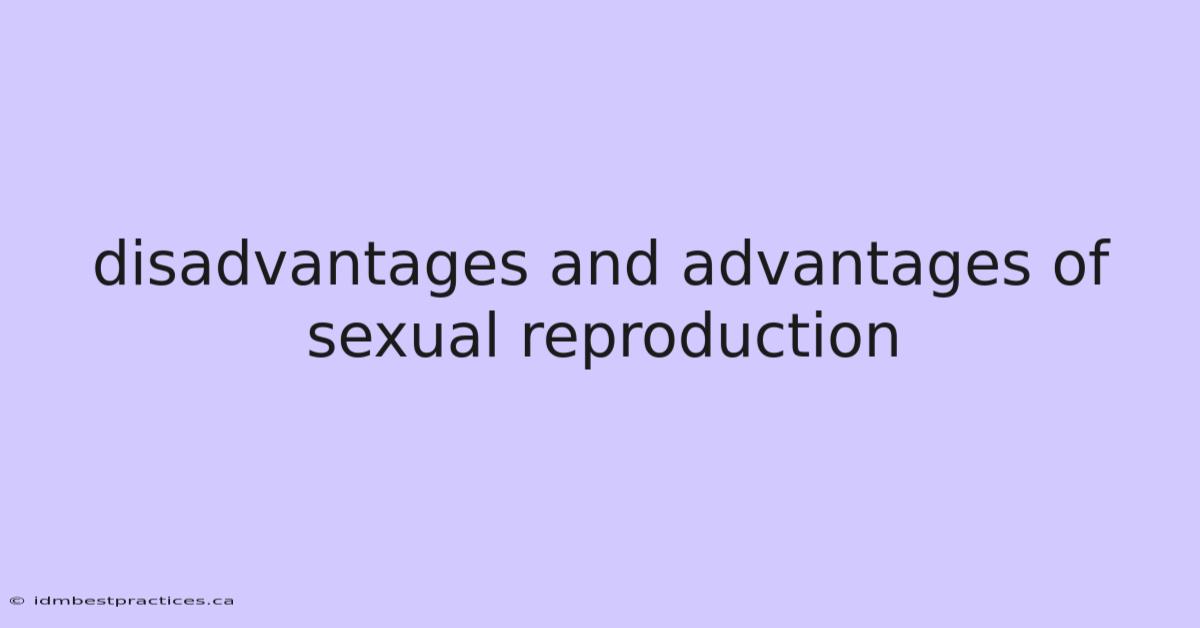 disadvantages and advantages of sexual reproduction

© idmbestpractices.ca